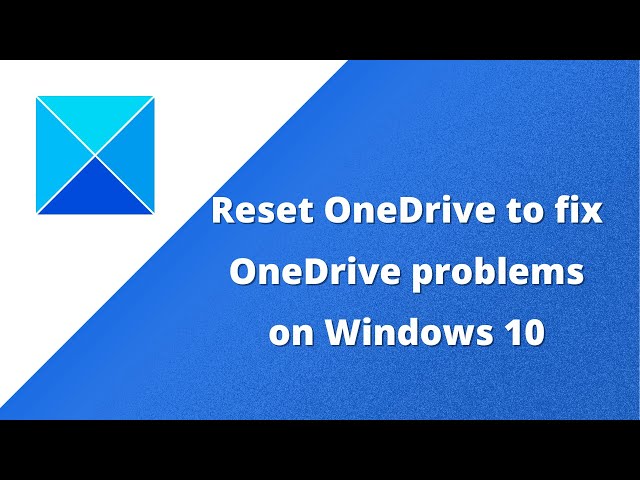 Reset OneDrive to fix OneDrive problems on Windows 10